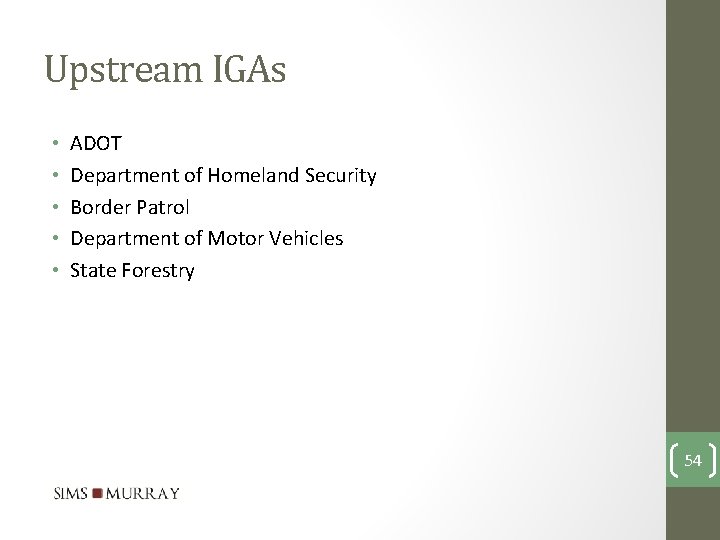 Upstream IGAs

• ADOT
• Department of Homeland Security
• Border Patrol
• Department of Motor Vehicles
• State Forestry

54

SIMS MURRAY